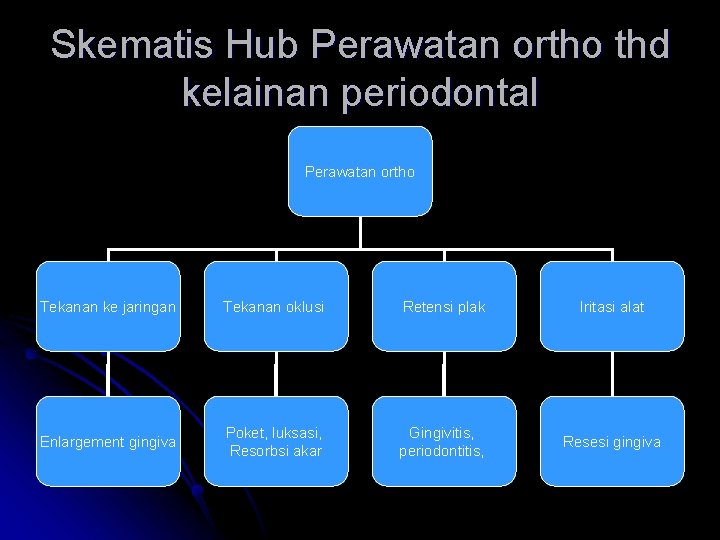 Skematis Hub Perawatan ortho thd kelainan periodontal

Perawatan ortho

Tekanan ke jaringan

Tekanan oklusi

Retensi plak

Iritasi alat

Enlargement gingiva

Poket, luksasi, Resorbsi akar

Gingivitis, periodontitis,

Resesi gingiva